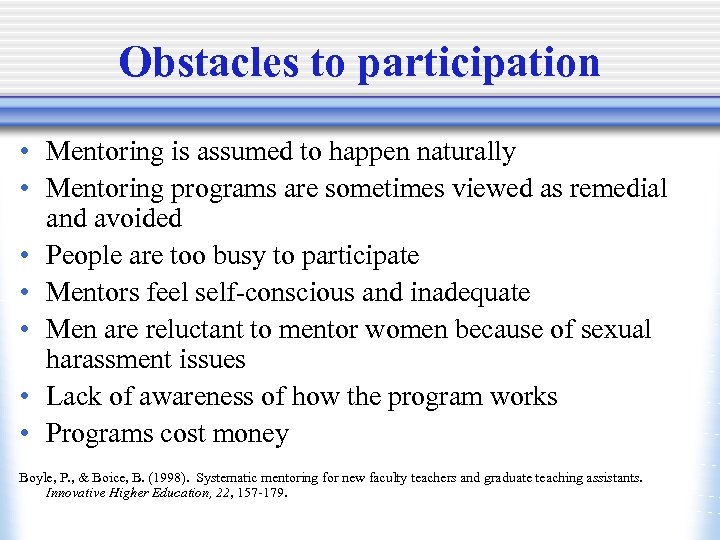 Obstacles to participation

• Mentoring is assumed to happen naturally
• Mentoring programs are sometimes viewed as remedial and avoided
• People are too busy to participate
• Mentors feel self-conscious and inadequate
• Men are reluctant to mentor women because of sexual harassment issues
• Lack of awareness of how the program works
• Programs cost money

Boyle, P., & Boice, B. (1998). Systematic mentoring for new faculty teachers and graduate teaching assistants. Innovative Higher Education, 22, 157-179.